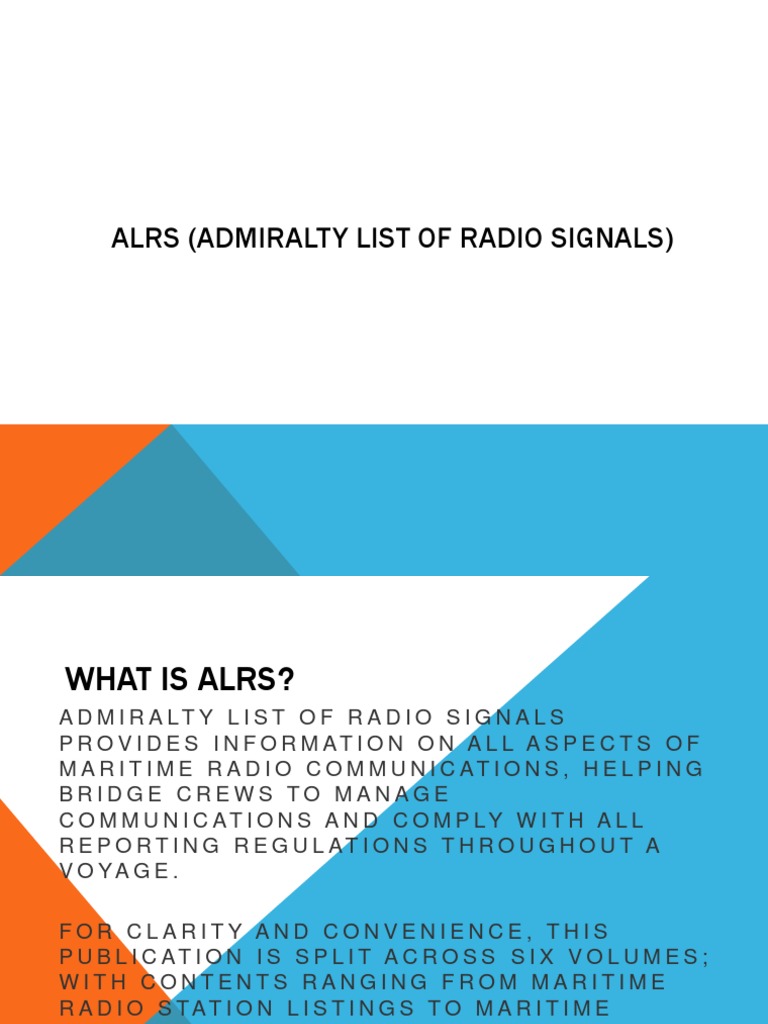 ALRS (ADMIRALTY LIST OF RADIO SIGNALS)

WHAT IS ALRS?

ADMIRALTY LIST OF RADIO SIGNALS PROVIDES INFORMATION ON ALL ASPECTS OF MARITIME RADIO COMMUNICATIONS, HELPING BRIDGE CREWS TO MANAGE COMMUNICATIONS AND COMPLY WITH ALL REPORTING REGULATIONS THROUGHOUT A VOYAGE.

FOR CLARITY AND CONVENIENCE, THIS PUBLICATION IS SPLIT ACROSS SIX VOLUMES; WITH CONTENTS RANGING FROM MARITIME RADIO STATION LISTINGS TO MARITIME